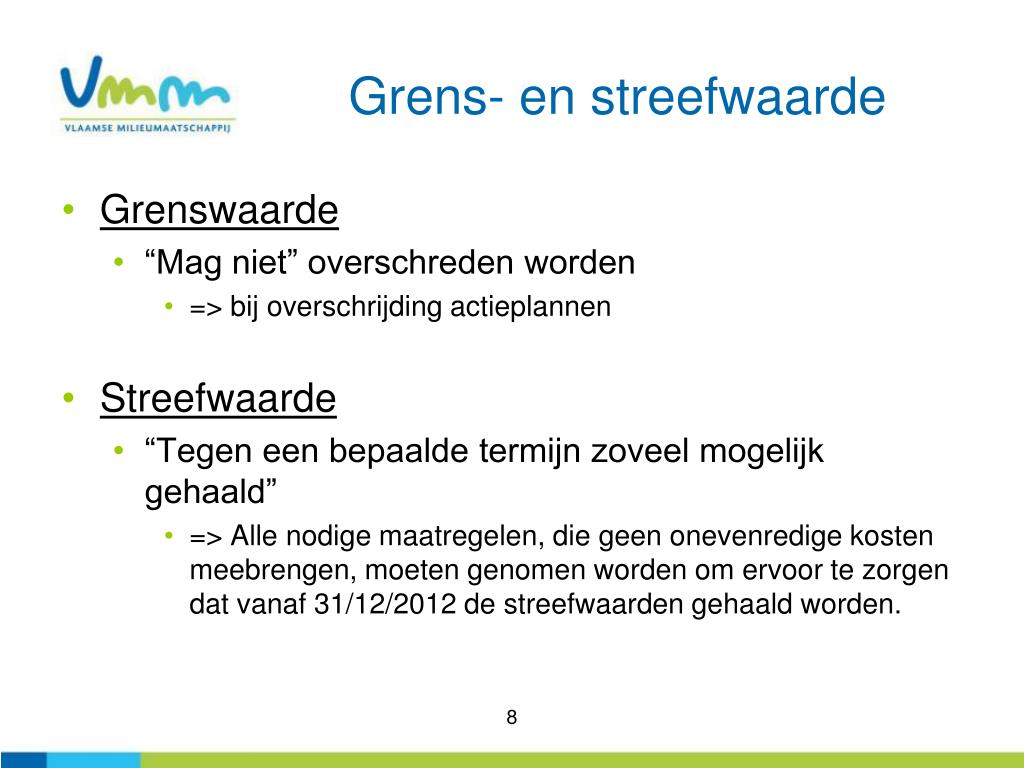 Vmm
VLAAMSE MILIEUMAATSCHAPPIJ

Grens- en streefwaarde

• Grenswaarde
• “Mag niet” overschreden worden
• => bij overschrijding actieplannen

• Streefwaarde
• “Tegen een bepaalde termijn zoveel mogelijk gehaald”
• => Alle nodige maatregelen, die geen onevenredige kosten meebrengen, moeten genomen worden om ervoor te zorgen dat vanaf 31/12/2012 de streefwaarden gehaald worden.

8